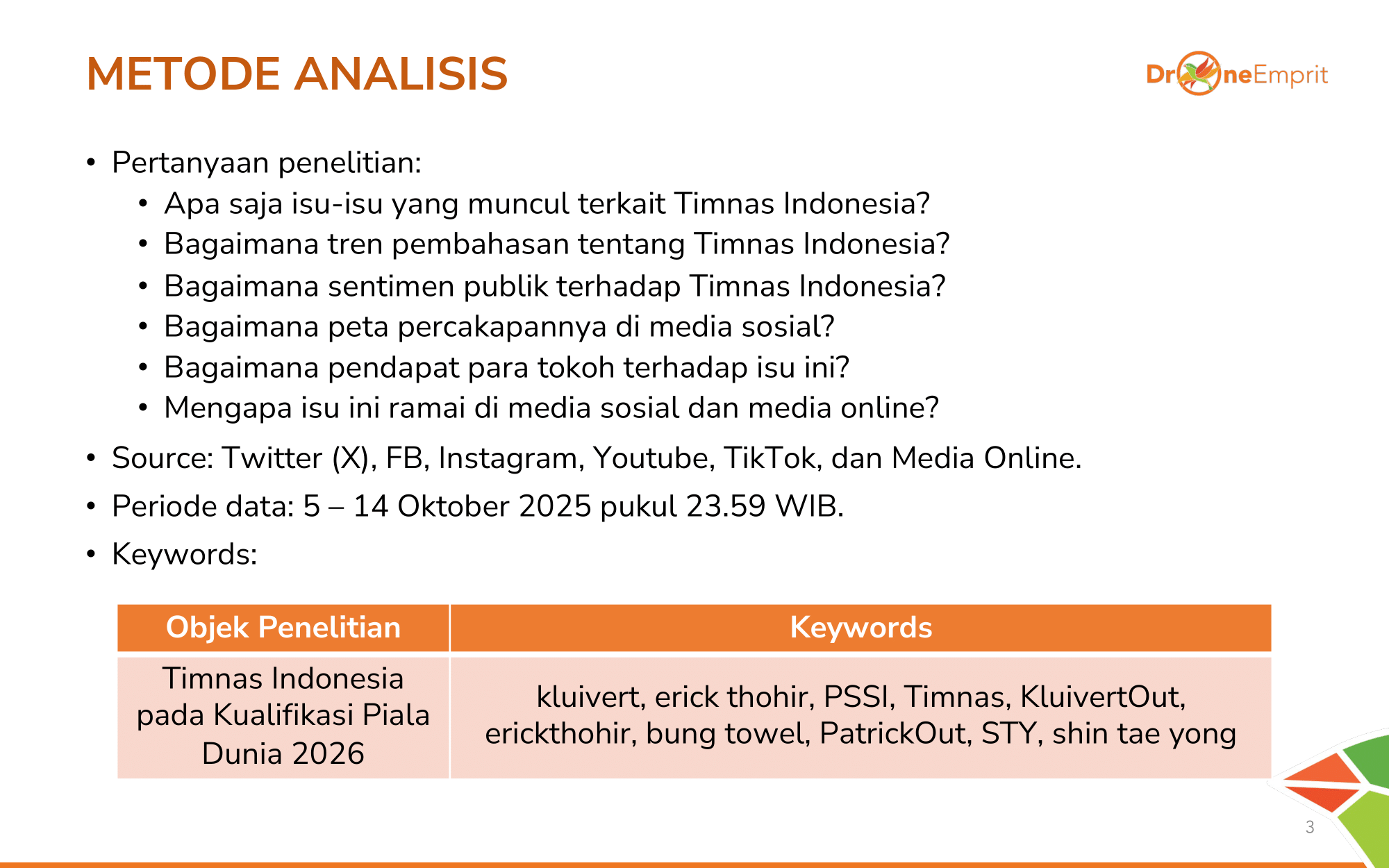 METODE ANALISIS

DroneEmprit

• Pertanyaan penelitian:
  • Apa saja isu-isu yang muncul terkait Timnas Indonesia?
  • Bagaimana tren pembahasan tentang Timnas Indonesia?
  • Bagaimana sentimen publik terhadap Timnas Indonesia?
  • Bagaimana peta percakapannya di media sosial?
  • Bagaimana pendapat para tokoh terhadap isu ini?
  • Mengapa isu ini ramai di media sosial dan media online?
• Source: Twitter (X), FB, Instagram, Youtube, TikTok, dan Media Online.
• Periode data: 5 – 14 Oktober 2025 pukul 23.59 WIB.
• Keywords:

| Objek Penelitian | Keywords |
|---|---|
| Timnas Indonesia pada Kualifikasi Piala Dunia 2026 | kluivert, erick thohir, PSSI, Timnas, KluivertOut, erickthohir, bung towel, PatrickOut, STY, shin tae yong |

3